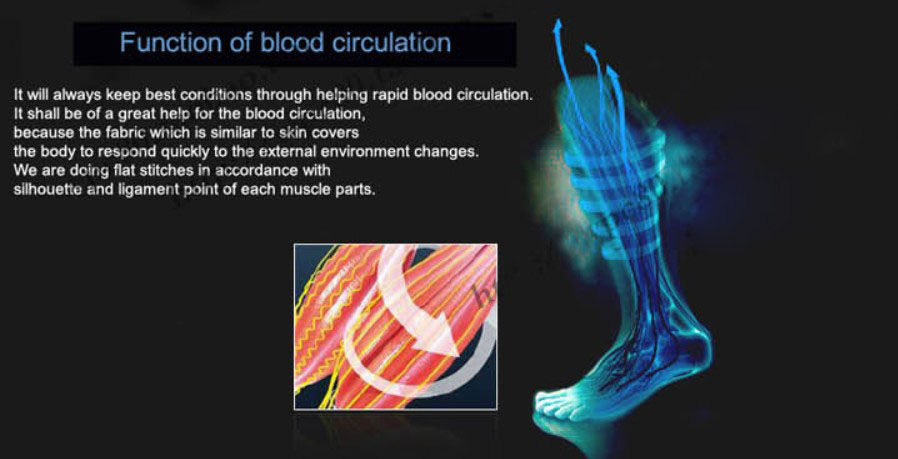 Function of blood circulation

It will always keep best conditions through helping rapid blood circulation. It shall be of a great help for the blood circulation, because the fabric which is similar to skin covers the body to respond quickly to the external environment changes. We are doing flat stitches in accordance with silhouette and ligament point of each muscle parts.